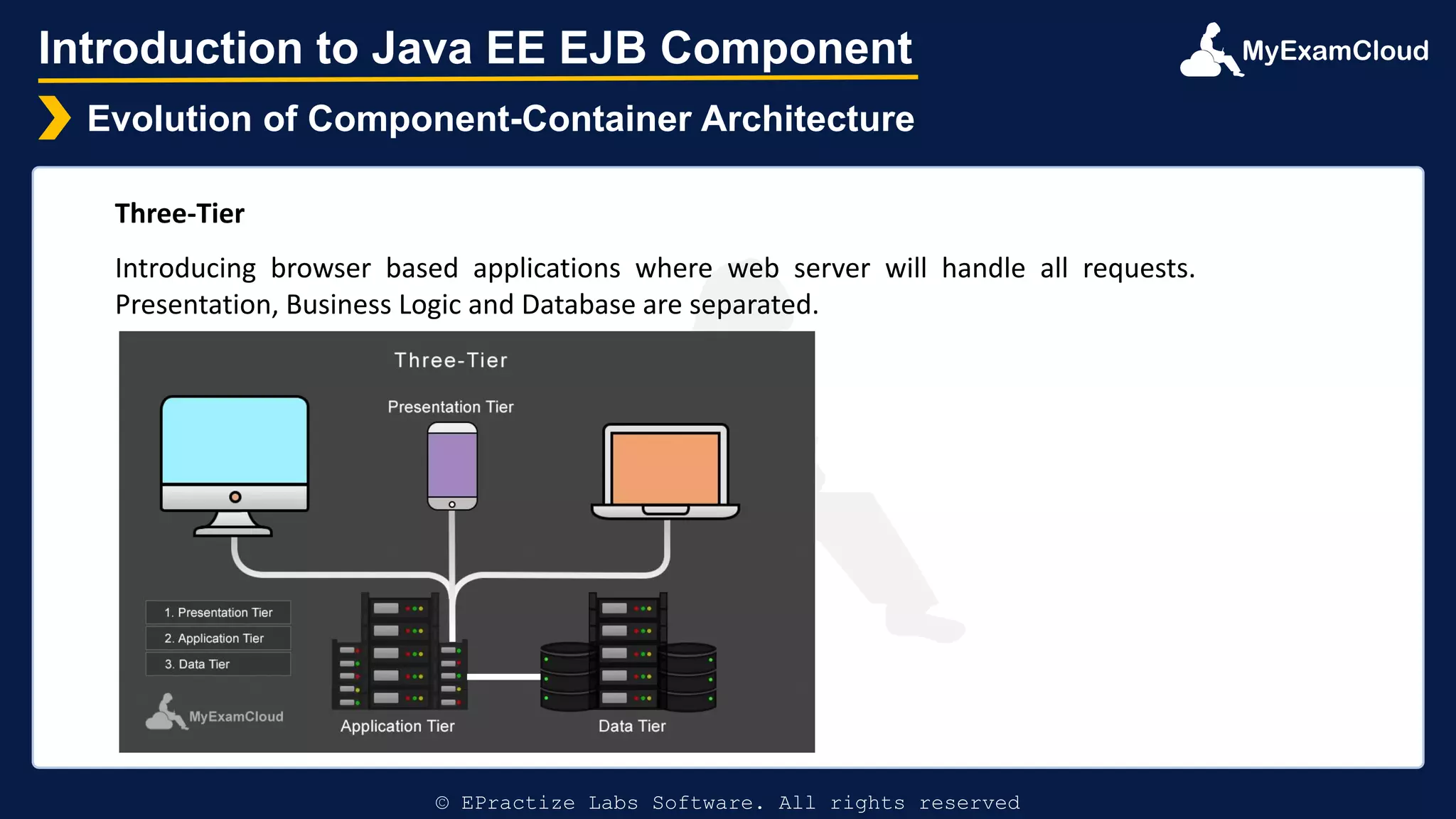 Introduction to Java EE EJB Component

MyExamCloud

Evolution of Component-Container Architecture

Three-Tier

Introducing browser based applications where web server will handle all requests. Presentation, Business Logic and Database are separated.

Three-Tier

Presentation Tier

1. Presentation Tier
2. Application Tier
3. Data Tier

MyExamCloud

Application Tier

Data Tier

© EPractize Labs Software. All rights reserved